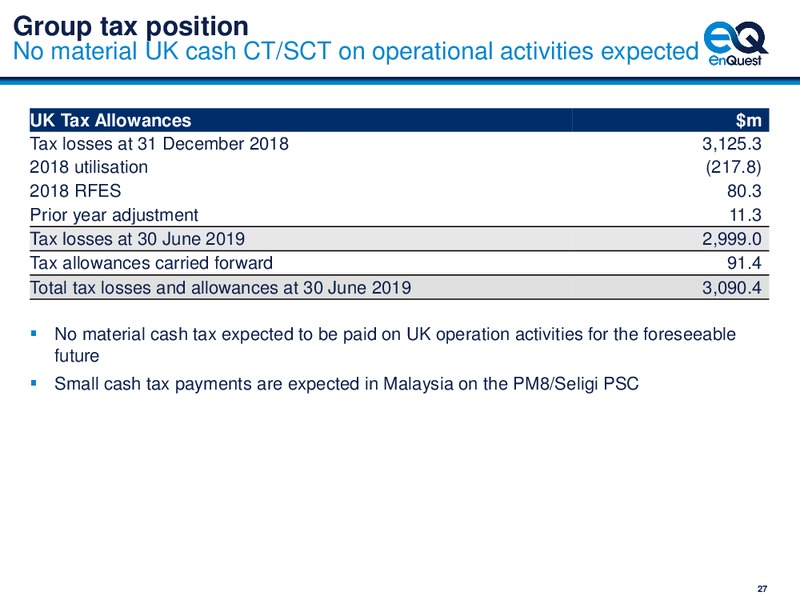 Group tax position
No material UK cash CT/SCT on operational activities expected

EQ
EnQuest

| UK Tax Allowances | $m |
|---|---|
| Tax losses at 31 December 2018 | 3,125.3 |
| 2018 utilisation | (217.8) |
| 2018 RFES | 80.3 |
| Prior year adjustment | 11.3 |
| Tax losses at 30 June 2019 | 2,999.0 |
| Tax allowances carried forward | 91.4 |
| Total tax losses and allowances at 30 June 2019 | 3,090.4 |

▪ No material cash tax expected to be paid on UK operation activities for the foreseeable future

▪ Small cash tax payments are expected in Malaysia on the PM8/Seligi PSC

27